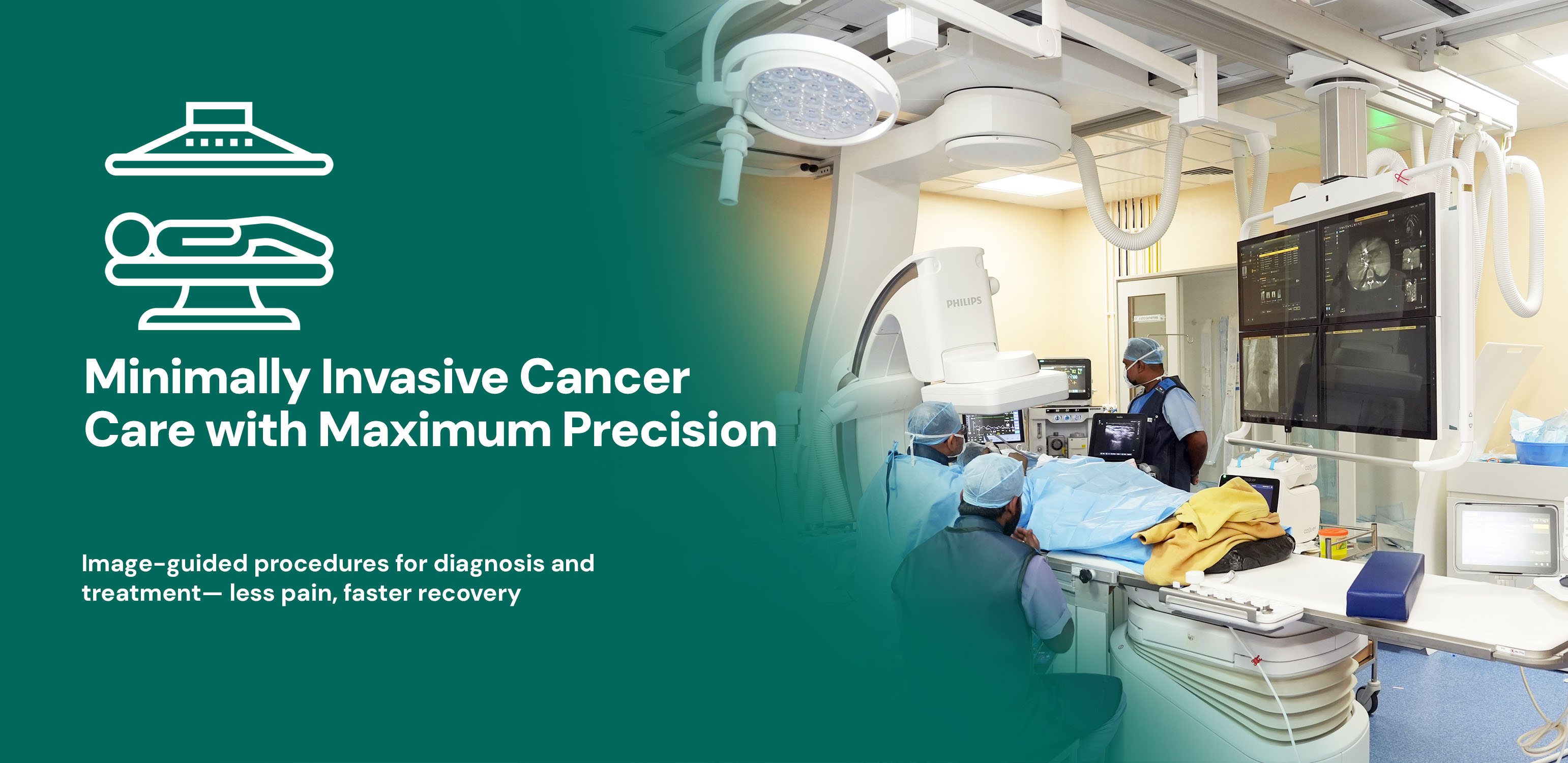 Minimally Invasive Cancer Care with Maximum Precision

Image-guided procedures for diagnosis and treatment— less pain, faster recovery

PHILIPS